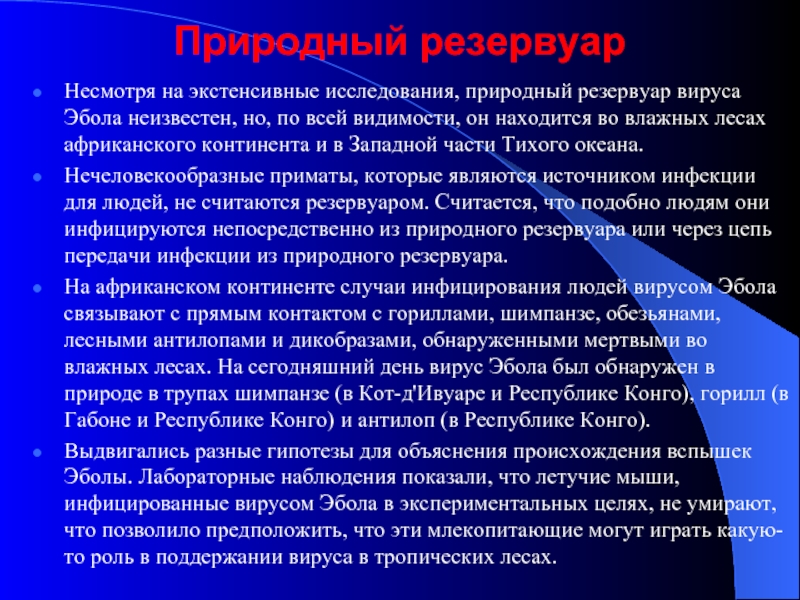 Природный резервуар

Несмотря на экстенсивные исследования, природный резервуар вируса Эбола неизвестен, но, по всей видимости, он находится во влажных лесах африканского континента и в Западной части Тихого океана.

Нечеловекообразные приматы, которые являются источником инфекции для людей, не считаются резервуаром. Считается, что подобно людям они инфицируются непосредственно из природного резервуара или через цепь передачи инфекции из природного резервуара.

На африканском континенте случаи инфицирования людей вирусом Эбола связывают с прямым контактом с гориллами, шимпанзе, обезьянами, лесными антилопами и дикобразами, обнаруженными мертвыми во влажных лесах. На сегодняшний день вирус Эбола был обнаружен в природе в трупах шимпанзе (в Кот-д'Ивуаре и Республике Конго), горилл (в Габоне и Республике Конго) и антилоп (в Республике Конго).

Выдвигались разные гипотезы для объяснения происхождения вспышек Эболы. Лабораторные наблюдения показали, что летучие мыши, инфицированные вирусом Эбола в экспериментальных целях, не умирают, что позволило предположить, что эти млекопитающие могут играть какую-то роль в поддержании вируса в тропических лесах.